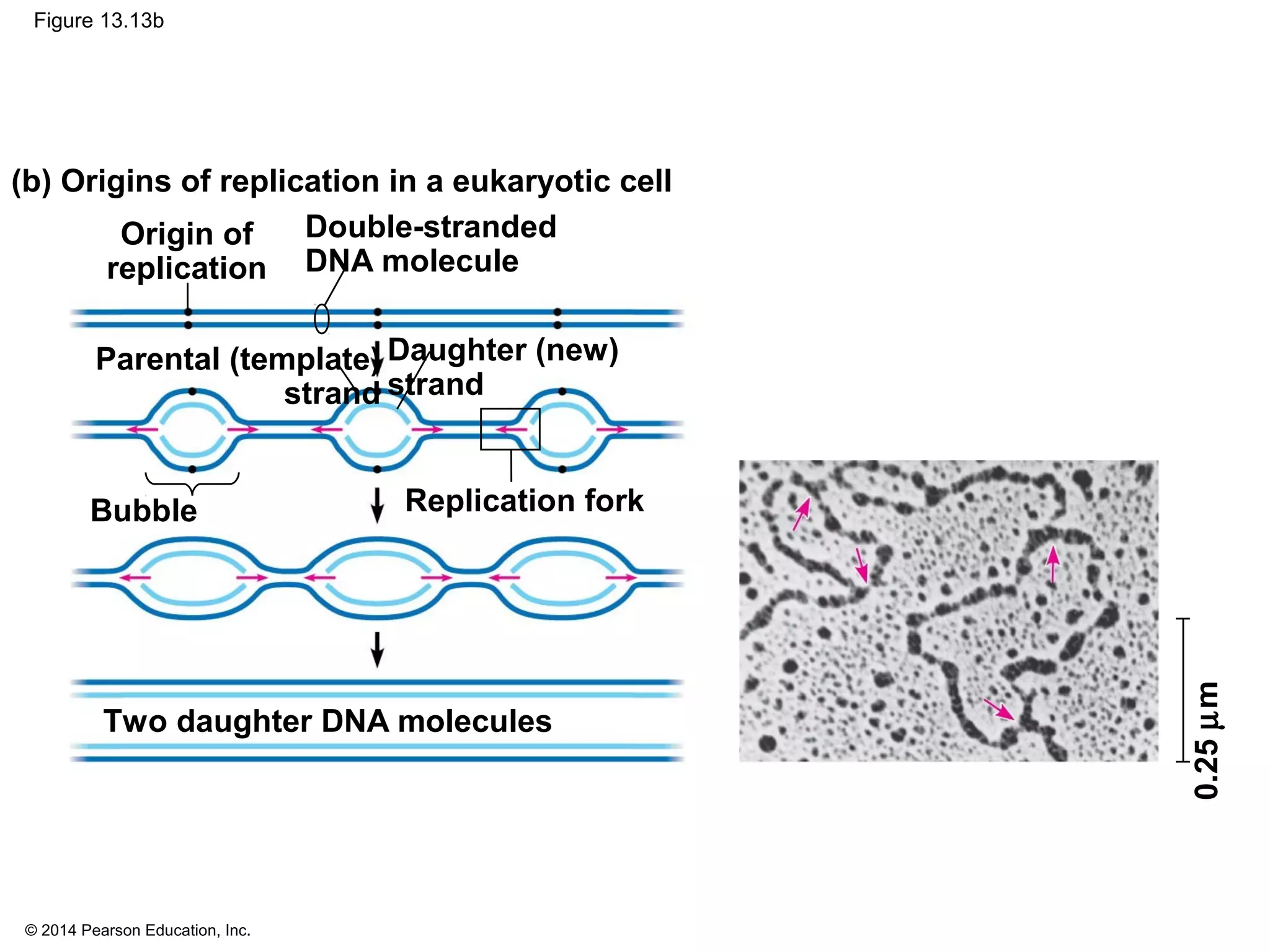 Figure 13.13b

(b) Origins of replication in a eukaryotic cell

Origin of replication

Double-stranded DNA molecule

Parental (template) strand

Daughter (new) strand

Bubble

Replication fork

Two daughter DNA molecules

0.25 µm

© 2014 Pearson Education, Inc.